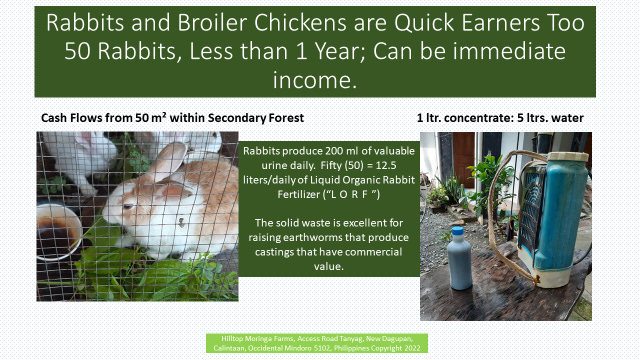 Rabbits and Broiler Chickens are Quick Earners Too 50 Rabbits, Less than 1 Year; Can be immediate income.

Cash Flows from 50 m² within Secondary Forest

1 ltr. concentrate: 5 ltrs. water

Rabbits produce 200 ml of valuable urine daily. Fifty (50) = 12.5 liters/daily of Liquid Organic Rabbit Fertilizer ("L O R F ")

The solid waste is excellent for raising earthworms that produce castings that have commercial value.

Hilltop Moringa Farms, Access Road Tanyag, New Dagupan, Calintaan, Occidental Mindoro 5102, Philippines Copyright 2022